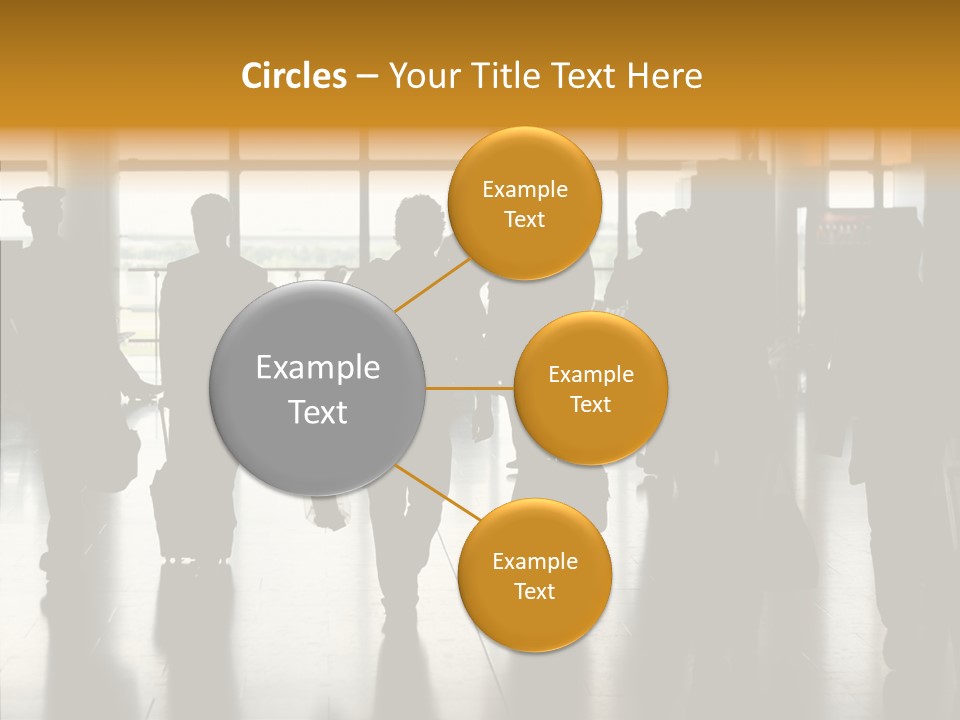 Circles – Your Title Text Here

Example Text

Example Text

Example Text

Example Text